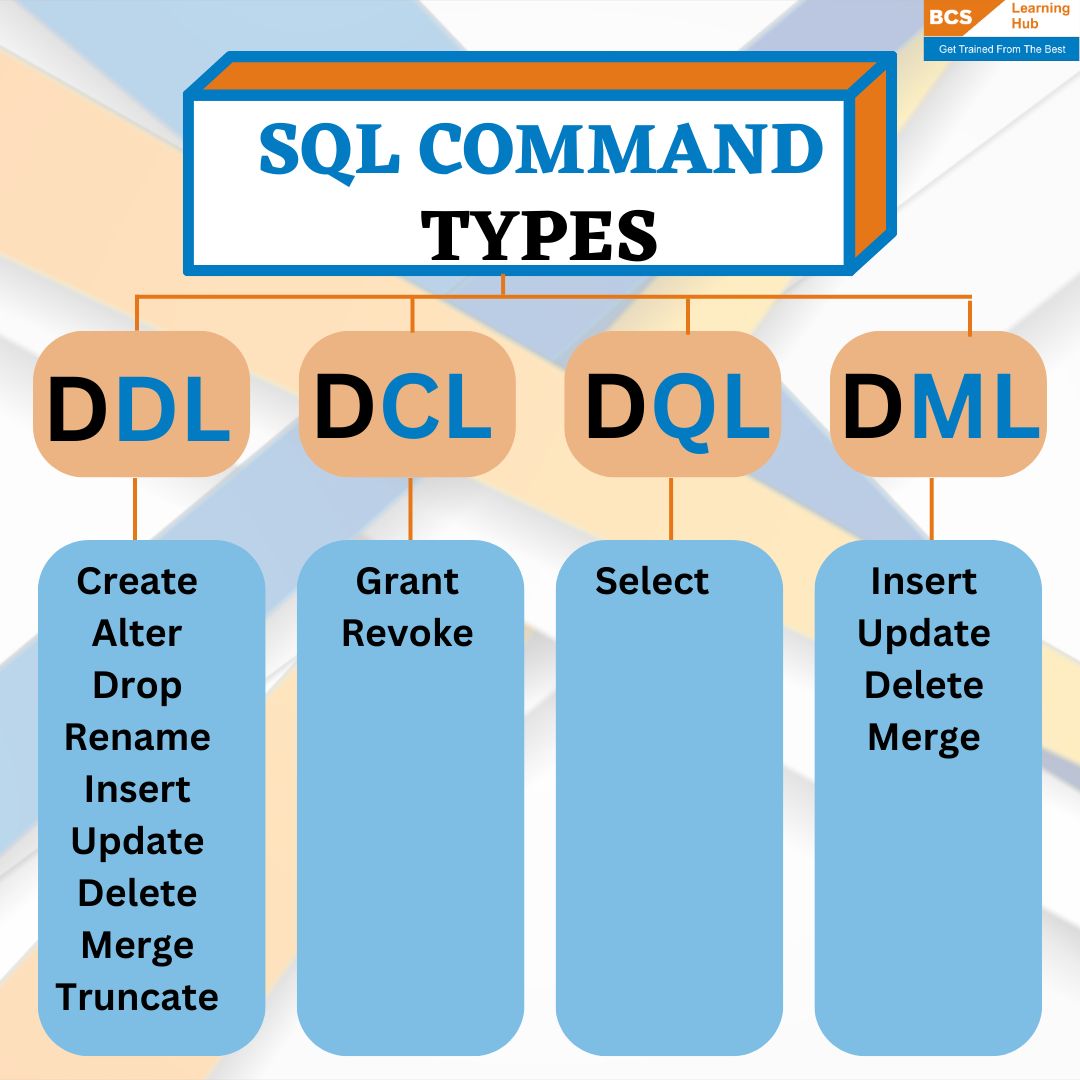 BCS Learning Hub
Get Trained From The Best

SQL COMMAND
TYPES

DDL

Create
Alter
Drop
Rename
Insert
Update
Delete
Merge
Truncate

DCL

Grant
Revoke

DQL

Select

DML

Insert
Update
Delete
Merge